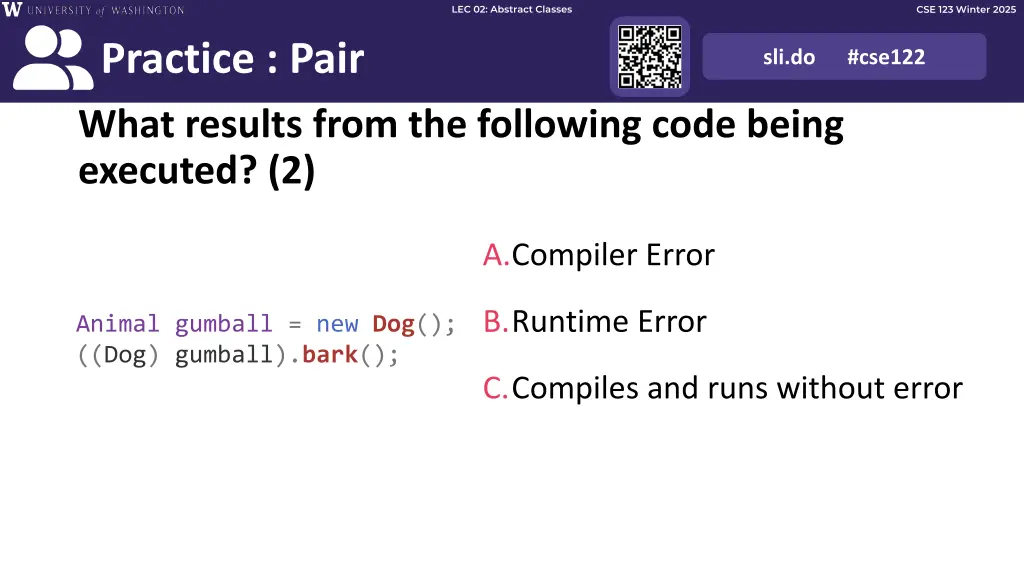 W UNIVERSITY of WASHINGTON

LEC 02: Abstract Classes

CSE 123 Winter 2025

Practice : Pair

sli.do #cse122

What results from the following code being executed? (2)

Animal gumball = new Dog();
((Dog) gumball).bark();

A. Compiler Error

B. Runtime Error

C. Compiles and runs without error